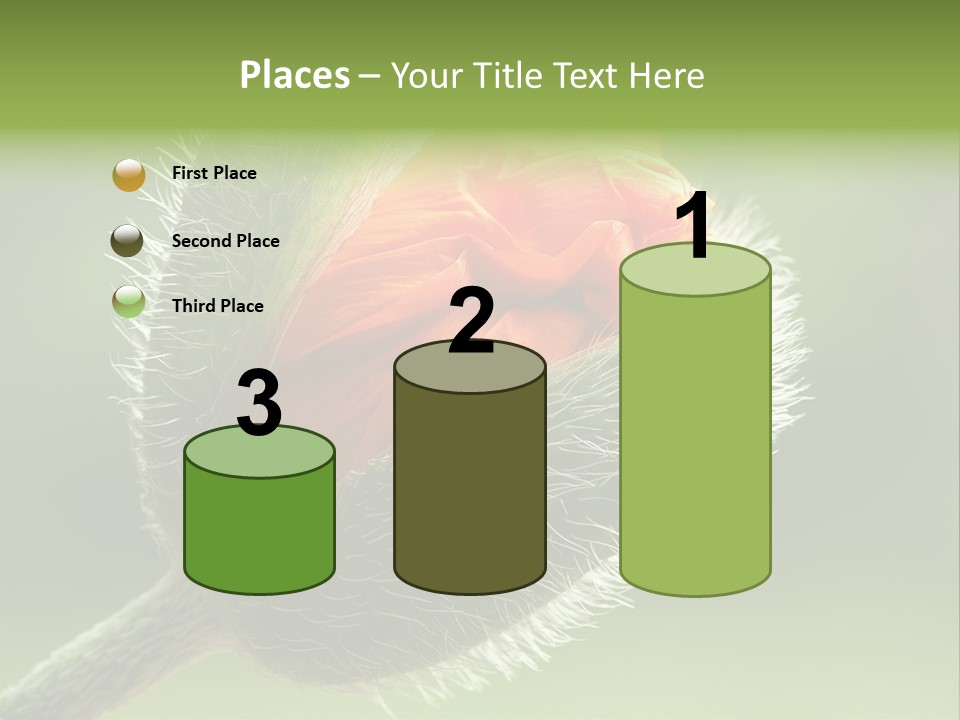 Places – Your Title Text Here

First Place

Second Place

Third Place

3

2

1